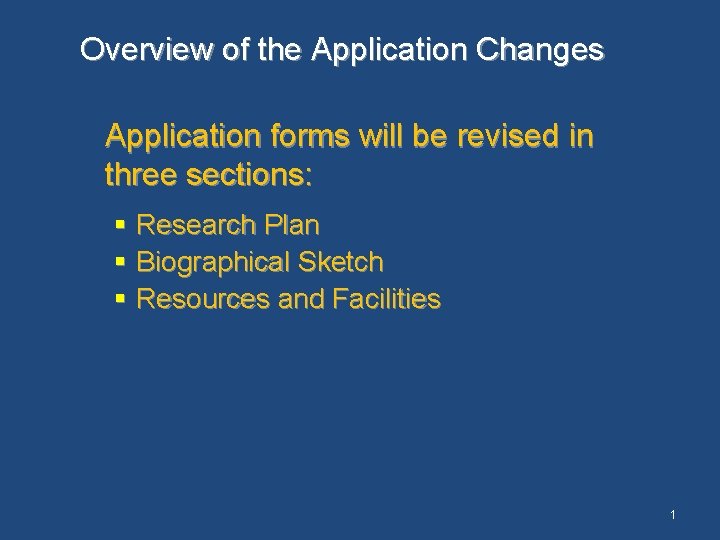 Overview of the Application Changes

Application forms will be revised in three sections:

- Research Plan
- Biographical Sketch
- Resources and Facilities

1